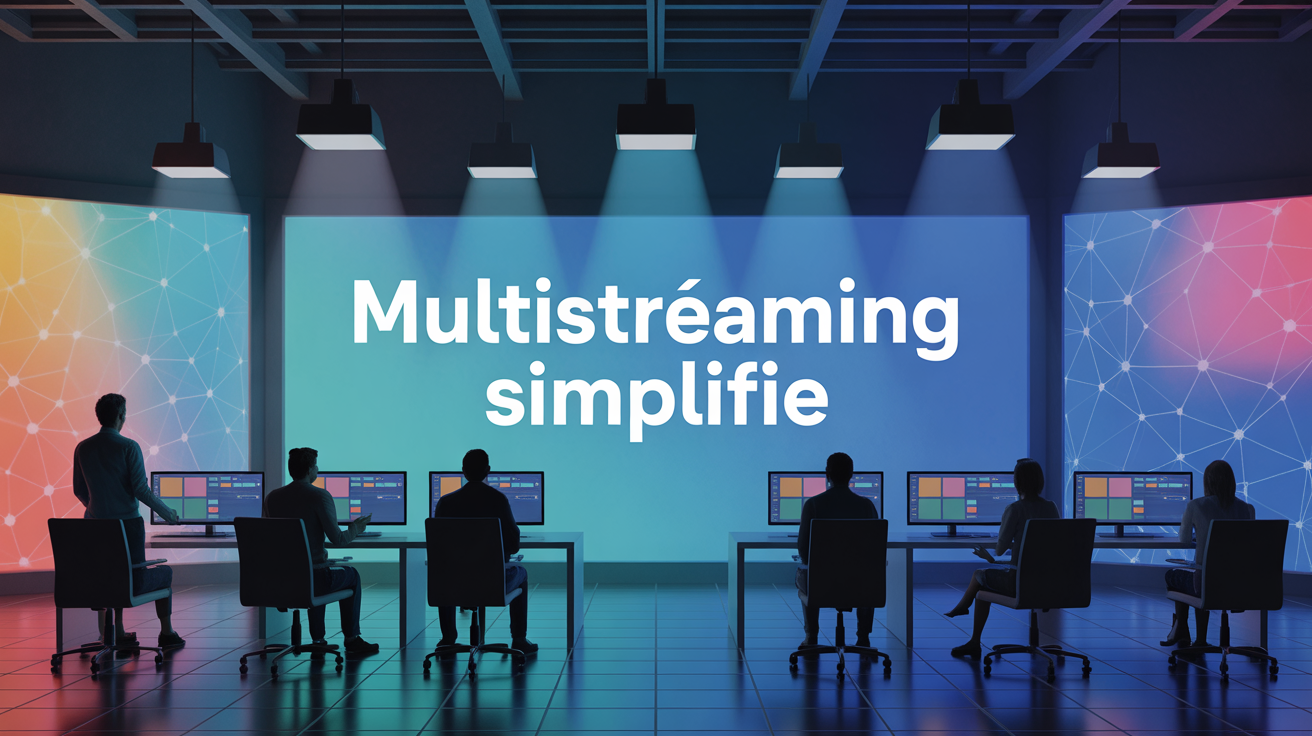 Multistréaming simplifie